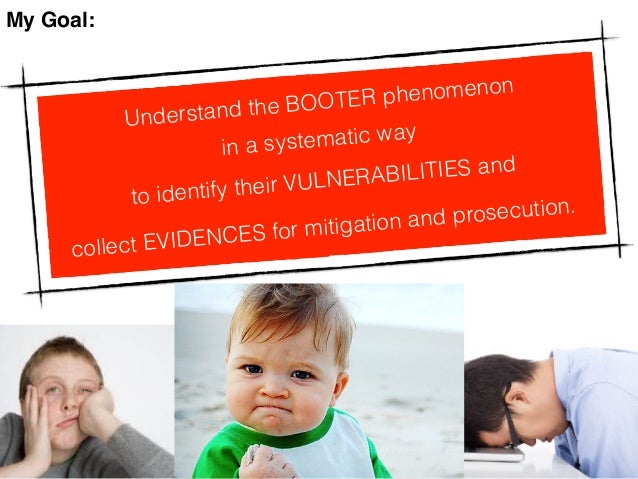 My Goal:

Understand the BOOTER phenomenon in a systematic way to identify their VULNERABILITIES and collect EVIDENCES for mitigation and prosecution.